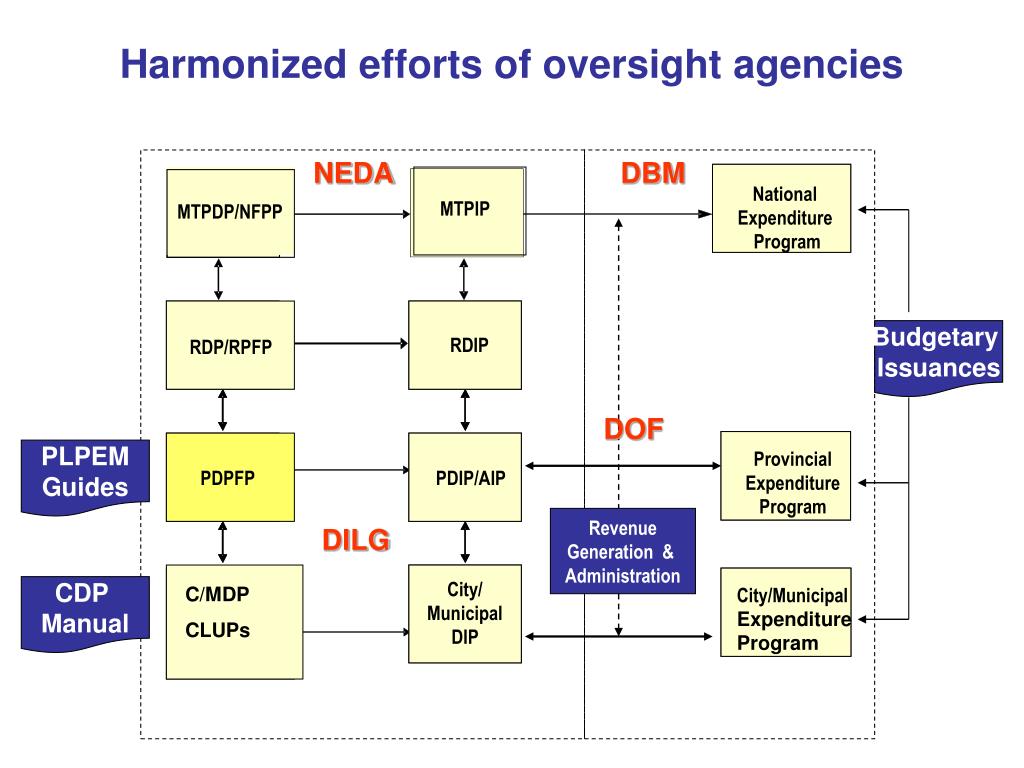 Harmonized efforts of oversight agencies

NEDA

DBM

MTPDP/NFPP

MTPIP

National Expenditure Program

RDP/RPFP

RDIP

Budgetary Issuances

DOF

PLPEM Guides

PDPFP

PDIP/AIP

Provincial Expenditure Program

DILG

Revenue Generation & Administration

CDP Manual

C/MDP

CLUPs

City/ Municipal DIP

City/Municipal Expenditure Program